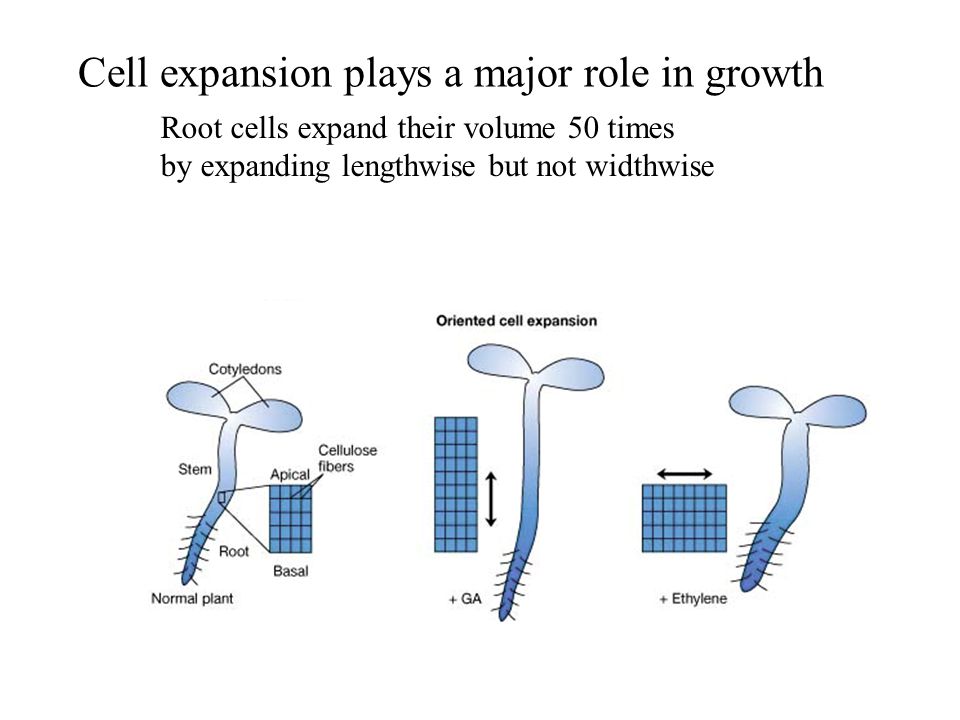 Cell expansion plays a major role in growth

Root cells expand their volume 50 times by expanding lengthwise but not widthwise

Oriented cell expansion

Cotyledons

Stem

Apical

Cellulose fibers

Root

Basal

Normal plant

+ GA

+ Ethylene